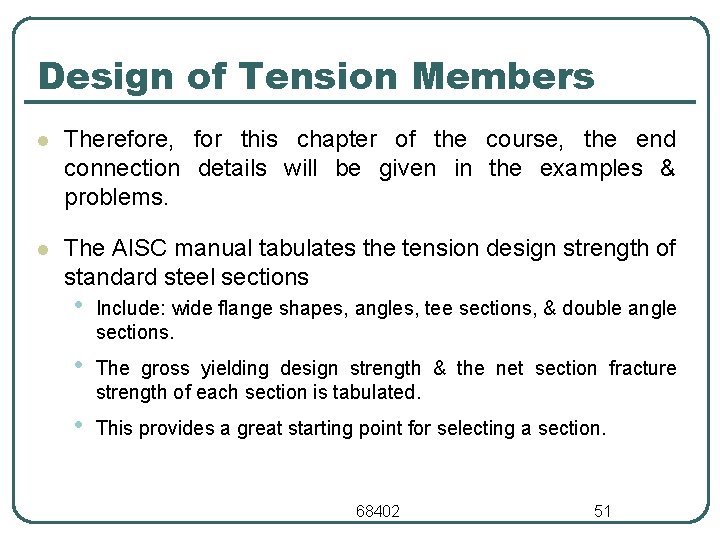 Design of Tension Members

Therefore, for this chapter of the course, the end connection details will be given in the examples & problems.

The AISC manual tabulates the tension design strength of standard steel sections

Include: wide flange shapes, angles, tee sections, & double angle sections.

The gross yielding design strength & the net section fracture strength of each section is tabulated.

This provides a great starting point for selecting a section.

68402

51